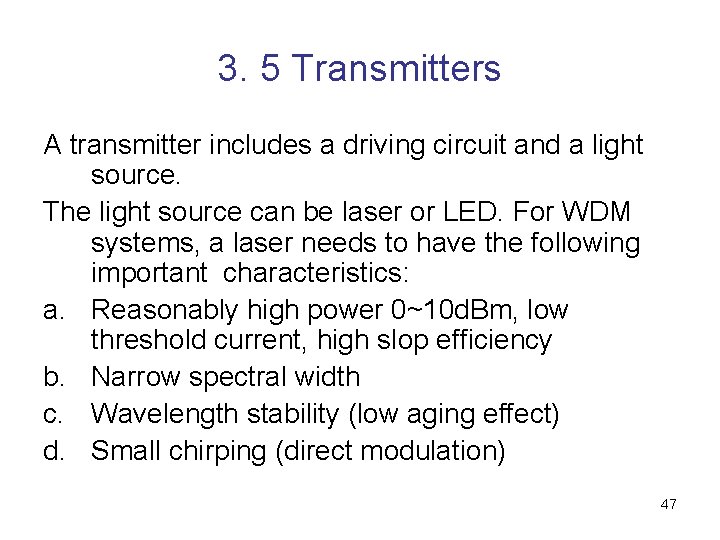 3. 5 Transmitters

A transmitter includes a driving circuit and a light source.

The light source can be laser or LED. For WDM systems, a laser needs to have the following important characteristics:

a. Reasonably high power 0~10dBm, low threshold current, high slop efficiency
b. Narrow spectral width
c. Wavelength stability (low aging effect)
d. Small chirping (direct modulation)

47